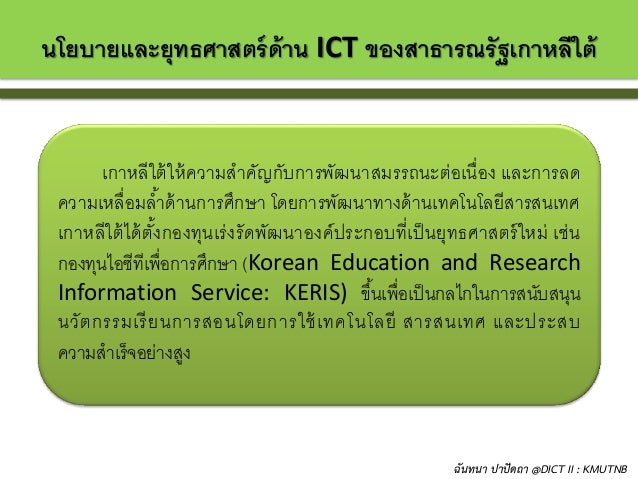 นโยบายและยุทธศาสตร์ด้าน ICT ของสาธารณรัฐเกาหลีใต้

เกาหลีใต้ให้ความสำคัญกับการพัฒนาสมรรถนะต่อเนื่อง และการลดความเหลื่อมล้ำด้านการศึกษา โดยการพัฒนาทางด้านเทคโนโลยีสารสนเทศ เกาหลีใต้ได้ตั้งกองทุนเร่งรัดพัฒนาองค์ประกอบที่เป็นยุทธศาสตร์ใหม่ เช่น กองทุนไอซีทีเพื่อการศึกษา (Korean Education and Research Information Service: KERIS) ขึ้นเพื่อเป็นกลไกในการสนับสนุนนวัตกรรมเรียนการสอนโดยการใช้เทคโนโลยี สารสนเทศ และประสบความสำเร็จอย่างสูง

ฉันทนา ปาปัดถา @DICT II : KMUTNB